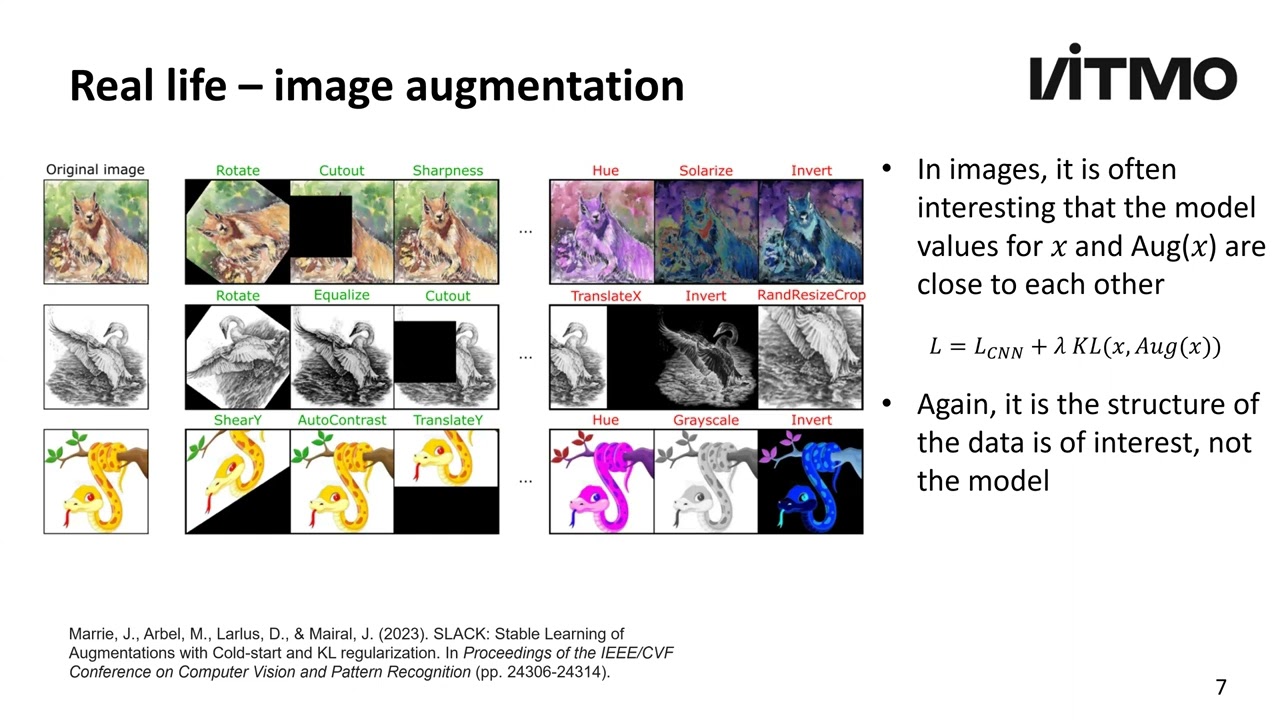 Real life – image augmentation

ITMO

Original image

Rotate Cutout Sharpness ... Hue Solarize Invert

Rotate Equalize Cutout ... TranslateX Invert RandResizeCrop

ShearY AutoContrast TranslateY ... Hue Grayscale Invert

• In images, it is often interesting that the model values for $x$ and Aug($x$) are close to each other

$L = L_{CNN} + \lambda \, KL(x, Aug(x))$

• Again, it is the structure of the data is of interest, not the model

Marrie, J., Arbel, M., Larlus, D., & Mairal, J. (2023). SLACK: Stable Learning of Augmentations with Cold-start and KL regularization. In Proceedings of the IEEE/CVF Conference on Computer Vision and Pattern Recognition (pp. 24306-24314).

7